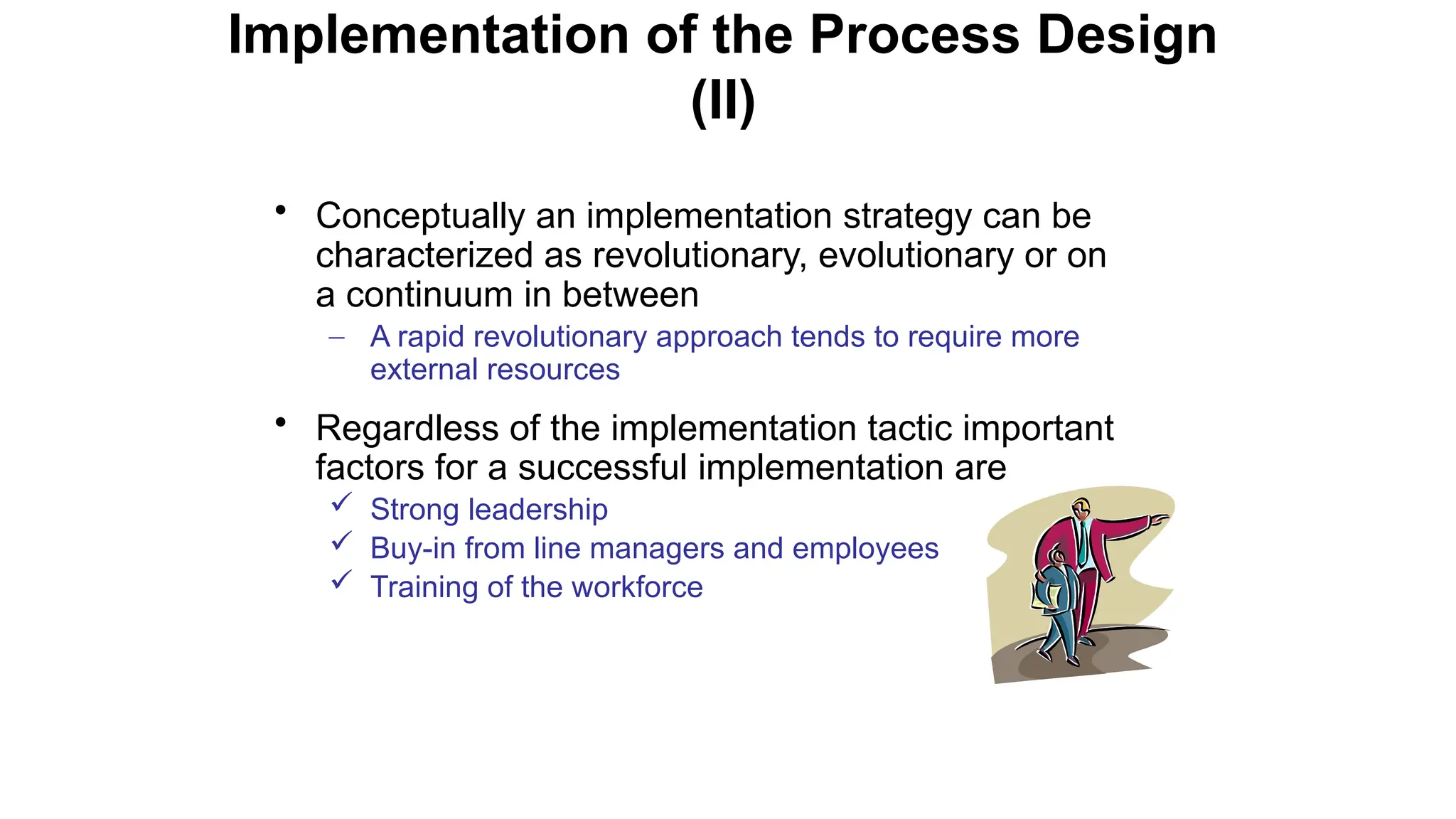 Implementation of the Process Design (II)

• Conceptually an implementation strategy can be characterized as revolutionary, evolutionary or on a continuum in between

– A rapid revolutionary approach tends to require more external resources

• Regardless of the implementation tactic important factors for a successful implementation are

✓ Strong leadership
✓ Buy-in from line managers and employees
✓ Training of the workforce